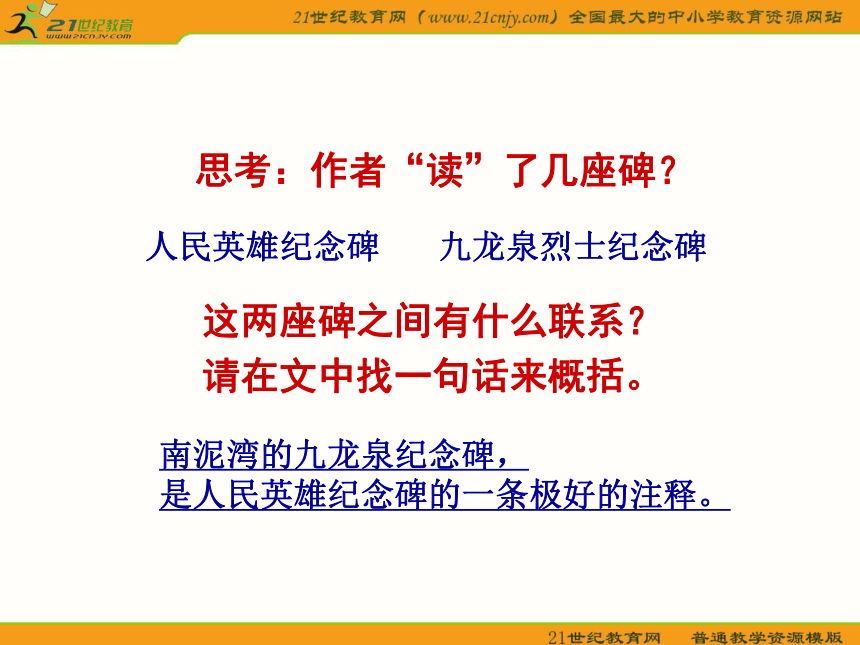 21世纪教育
www.21cnjy.com

21世纪教育网（www.21cnjy.com）全国最大的中小学教育资源网站

思考：作者“读”了几座碑?

人民英雄纪念碑　　九龙泉烈士纪念碑

这两座碑之间有什么联系?
请在文中找一句话来概括。

南泥湾的九龙泉纪念碑，
是人民英雄纪念碑的一条极好的注释。

21世纪教育网　普通教学资源模版